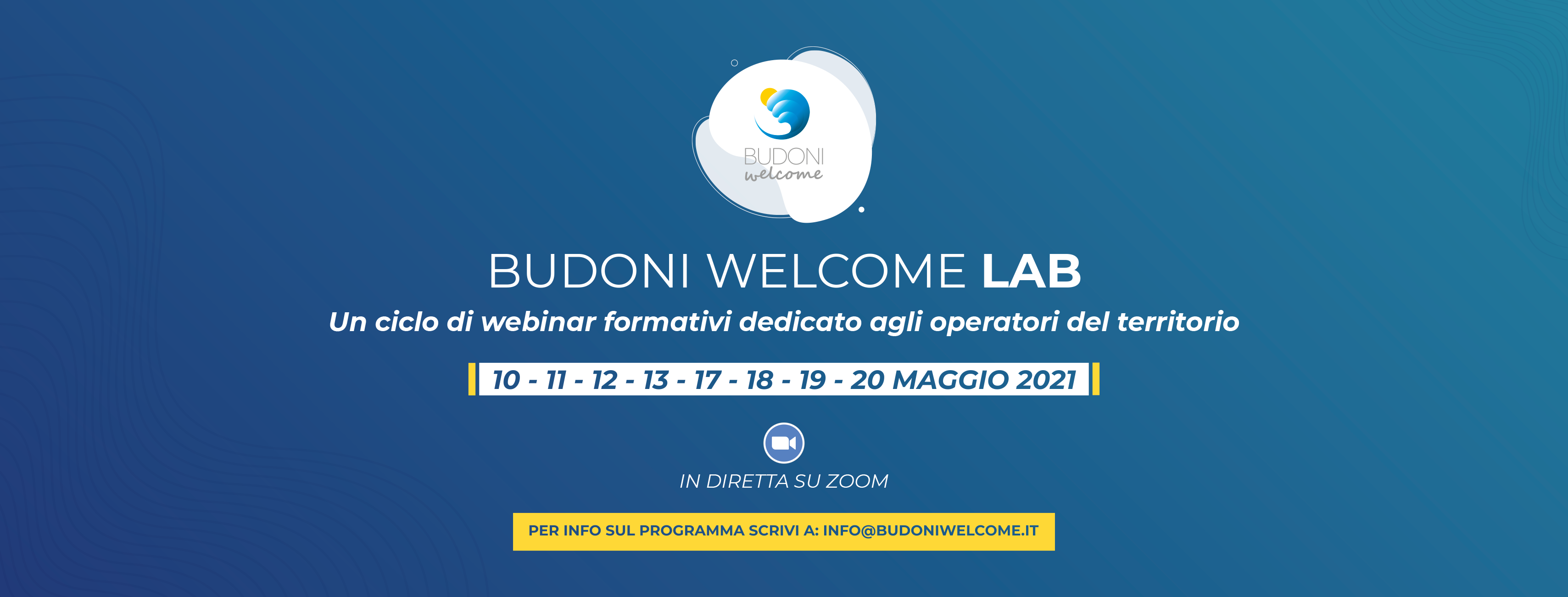 BUDONI
welcome

BUDONI WELCOME LAB

Un ciclo di webinar formativi dedicato agli operatori del territorio

10 - 11 - 12 - 13 - 17 - 18 - 19 - 20 MAGGIO 2021

IN DIRETTA SU ZOOM

PER INFO SUL PROGRAMMA SCRIVI A: INFO@BUDONIWELCOME.IT